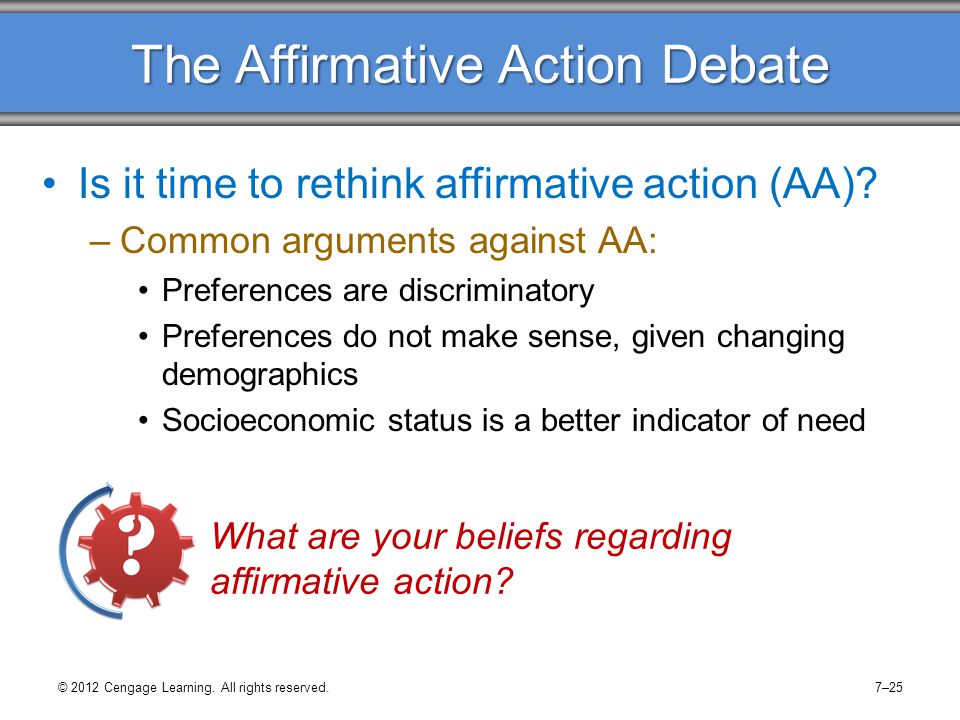 The Affirmative Action Debate

• Is it time to rethink affirmative action (AA)?
 – Common arguments against AA:
  • Preferences are discriminatory
  • Preferences do not make sense, given changing demographics
  • Socioeconomic status is a better indicator of need

?

What are your beliefs regarding affirmative action?

© 2012 Cengage Learning. All rights reserved.

7–25